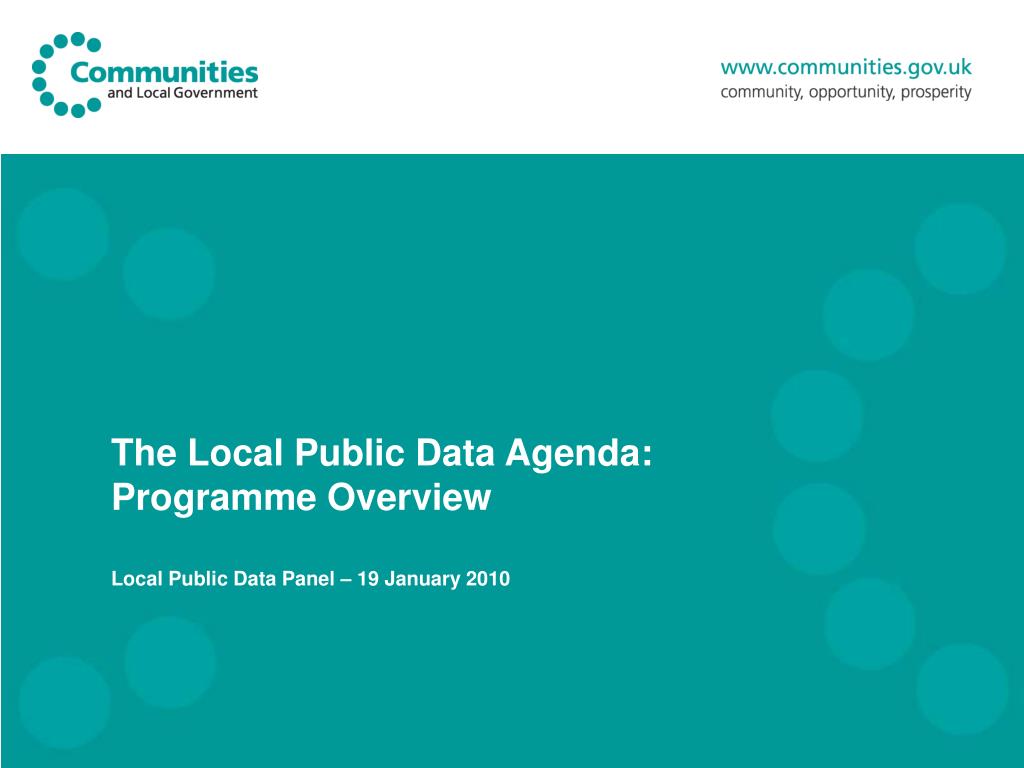 Communities
and Local Government

www.communities.gov.uk
community, opportunity, prosperity

The Local Public Data Agenda: Programme Overview

Local Public Data Panel – 19 January 2010